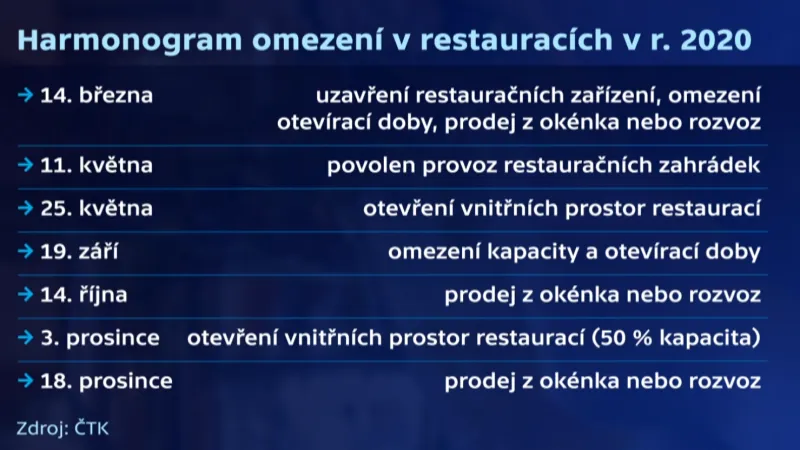 Harmonogram omezení v restauracích v r. 2020

| | |
|---|---|
| → 14. března | uzavření restauračních zařízení, omezení otevírací doby, prodej z okénka nebo rozvoz |
| → 11. května | povolen provoz restauračních zahrádek |
| → 25. května | otevření vnitřních prostor restaurací |
| → 19. září | omezení kapacity a otevírací doby |
| → 14. října | prodej z okénka nebo rozvoz |
| → 3. prosince | otevření vnitřních prostor restaurací (50 % kapacita) |
| → 18. prosince | prodej z okénka nebo rozvoz |

Zdroj: ČTK